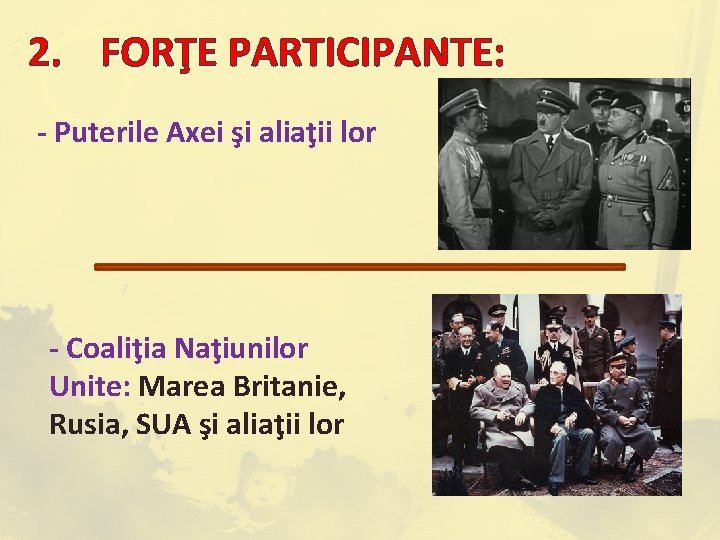 2. FORŢE PARTICIPANTE:

- Puterile Axei şi aliaţii lor

- Coaliţia Naţiunilor Unite: Marea Britanie, Rusia, SUA şi aliaţii lor